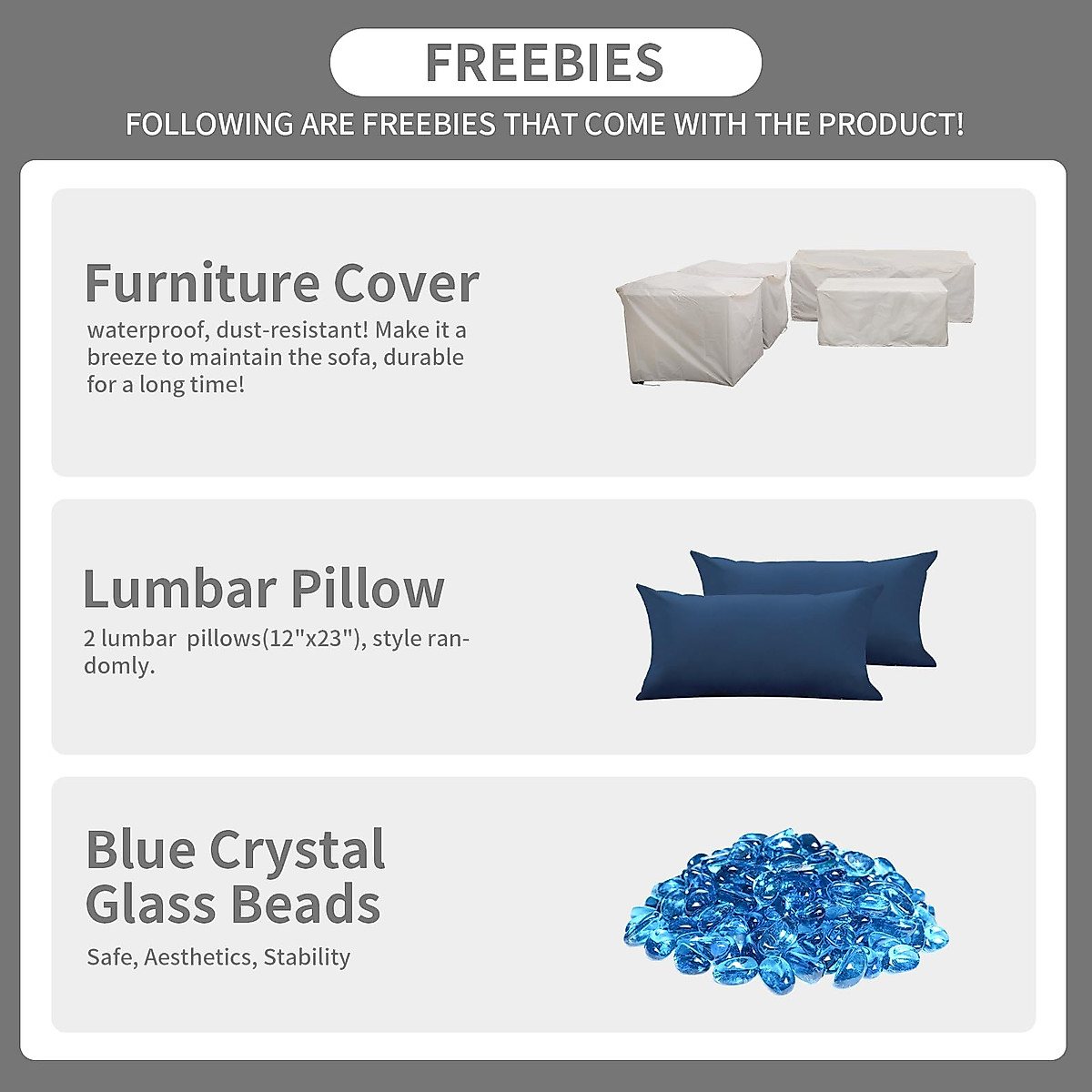 FREEBIES

FOLLOWING ARE FREEBIES THAT COME WITH THE PRODUCT!

Furniture Cover

waterproof, dust-resistant! Make it a breeze to maintain the sofa, durable for a long time!

Lumbar Pillow

2 lumbar pillows(12"x23"), style randomly.

Blue Crystal Glass Beads

Safe, Aesthetics, Stability